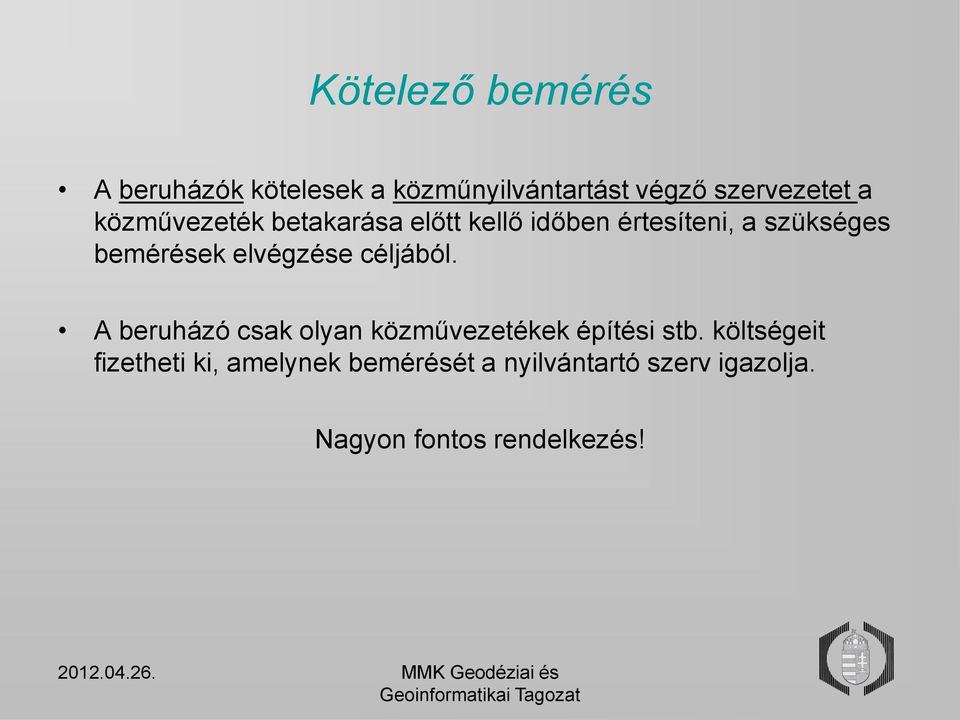 Kötelező bemérés

• A beruházók kötelesek a közműnyilvántartást végző szervezetet a közművezeték betakarása előtt kellő időben értesíteni, a szükséges bemérések elvégzése céljából.

• A beruházó csak olyan közművezetékek építési stb. költségeit fizetheti ki, amelynek bemérését a nyilvántartó szerv igazolja.

Nagyon fontos rendelkezés!

2012.04.26.

MMK Geodéziai és Geoinformatikai Tagozat